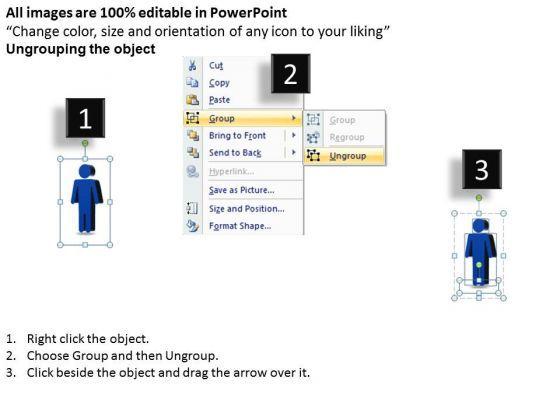 All images are 100% editable in PowerPoint
“Change color, size and orientation of any icon to your liking”
Ungrouping the object

1

Cut
Copy
Paste
Group
Bring to Front
Send to Back
Hyperlink...
Save as Picture...
Size and Position...
Format Shape...

2

Group
Regroup
Ungroup

3

1. Right click the object.
2. Choose Group and then Ungroup.
3. Click beside the object and drag the arrow over it.